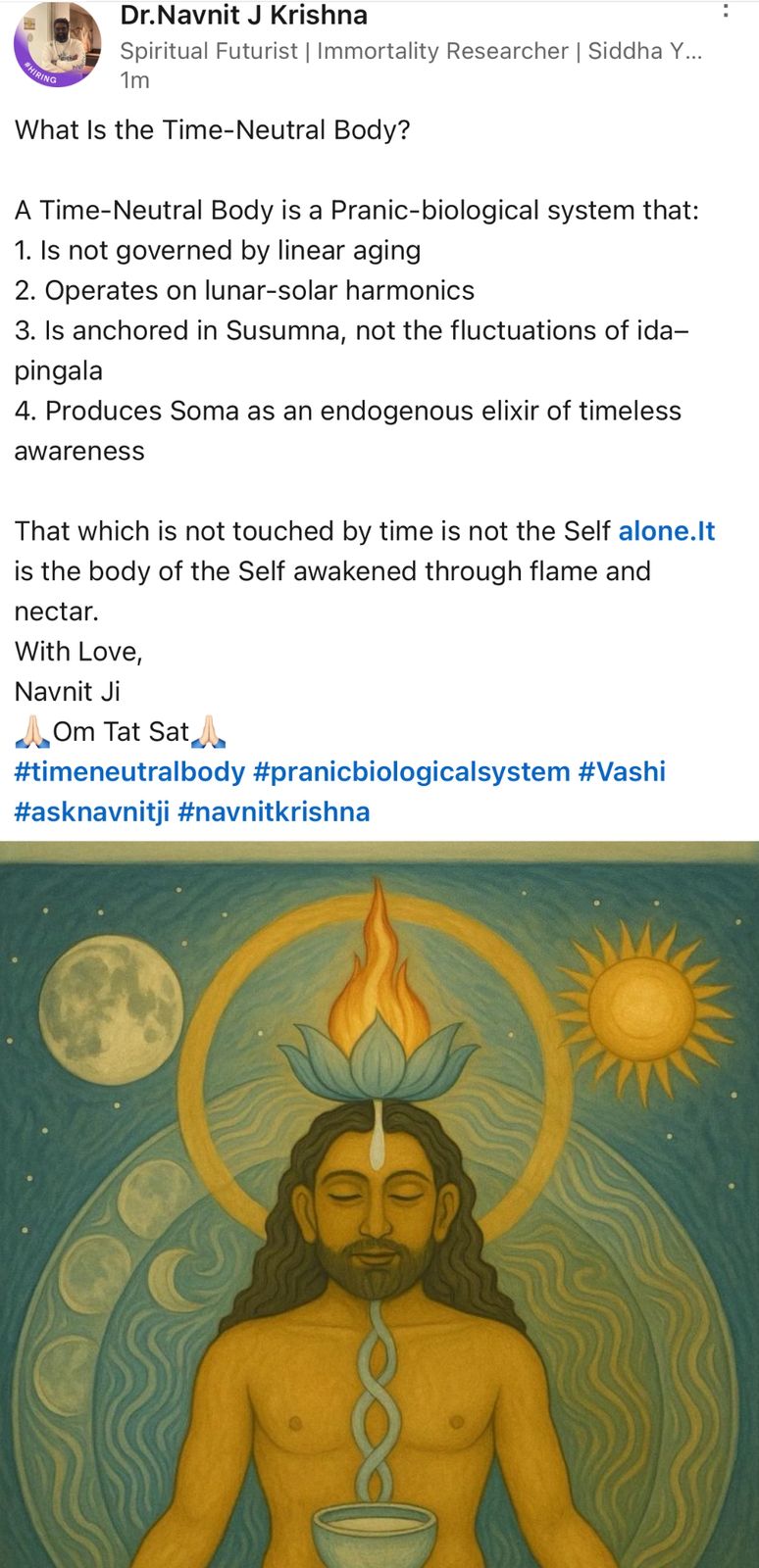 #HIRING
Dr.Navnit J Krishna
Spiritual Futurist | Immortality Researcher | Siddha Y...
1m

What Is the Time-Neutral Body?

A Time-Neutral Body is a Pranic-biological system that:
1. Is not governed by linear aging
2. Operates on lunar-solar harmonics
3. Is anchored in Susumna, not the fluctuations of ida–pingala
4. Produces Soma as an endogenous elixir of timeless awareness

That which is not touched by time is not the Self alone.It is the body of the Self awakened through flame and nectar.
With Love,
Navnit Ji
🙏🏻Om Tat Sat🙏🏻
#timeneutralbody #pranicbiologicalsystem #Vashi #asknavnitji #navnitkrishna